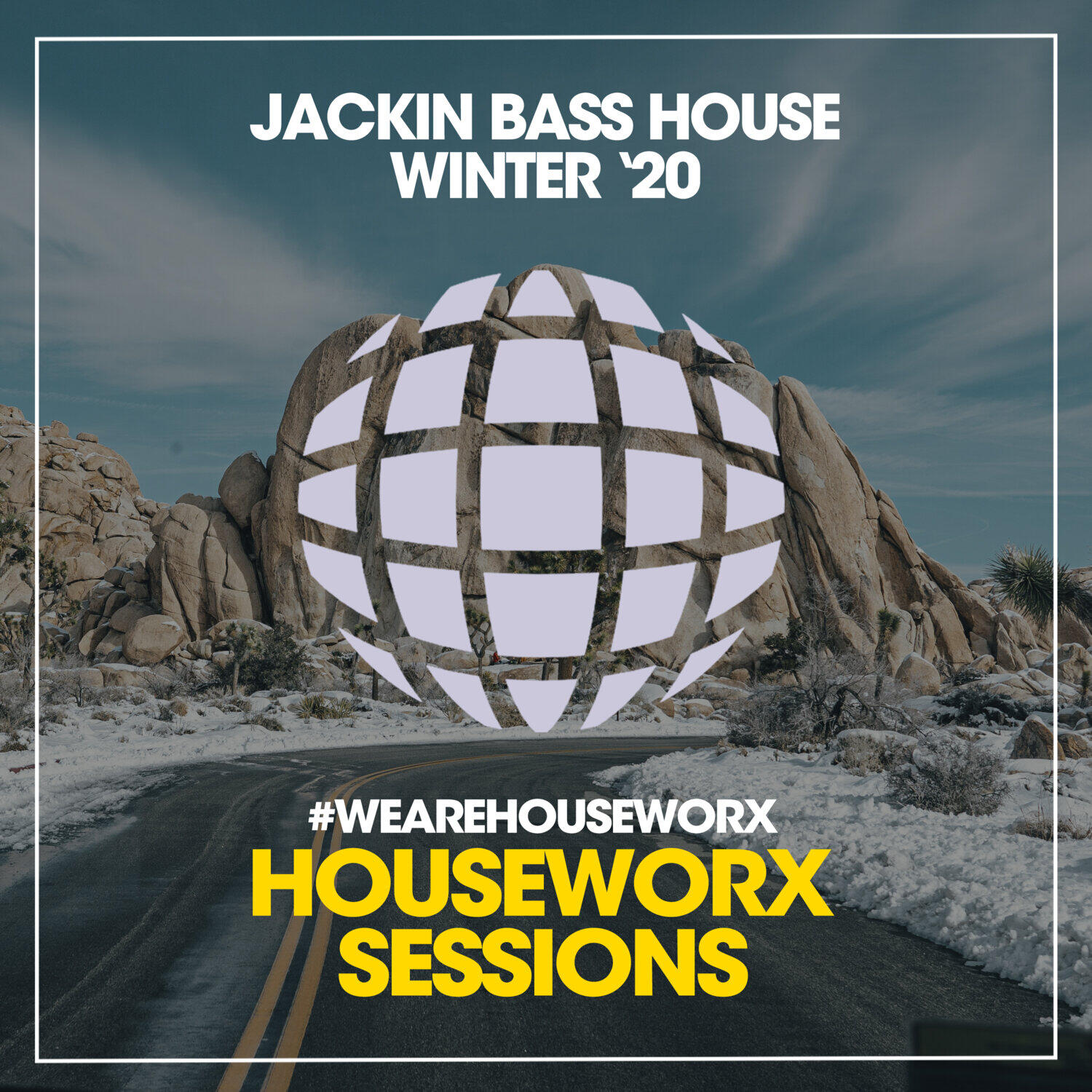 JACKIN BASS HOUSE
WINTER '20

#WEAREHOUSEWORX
HOUSEWORX
SESSIONS